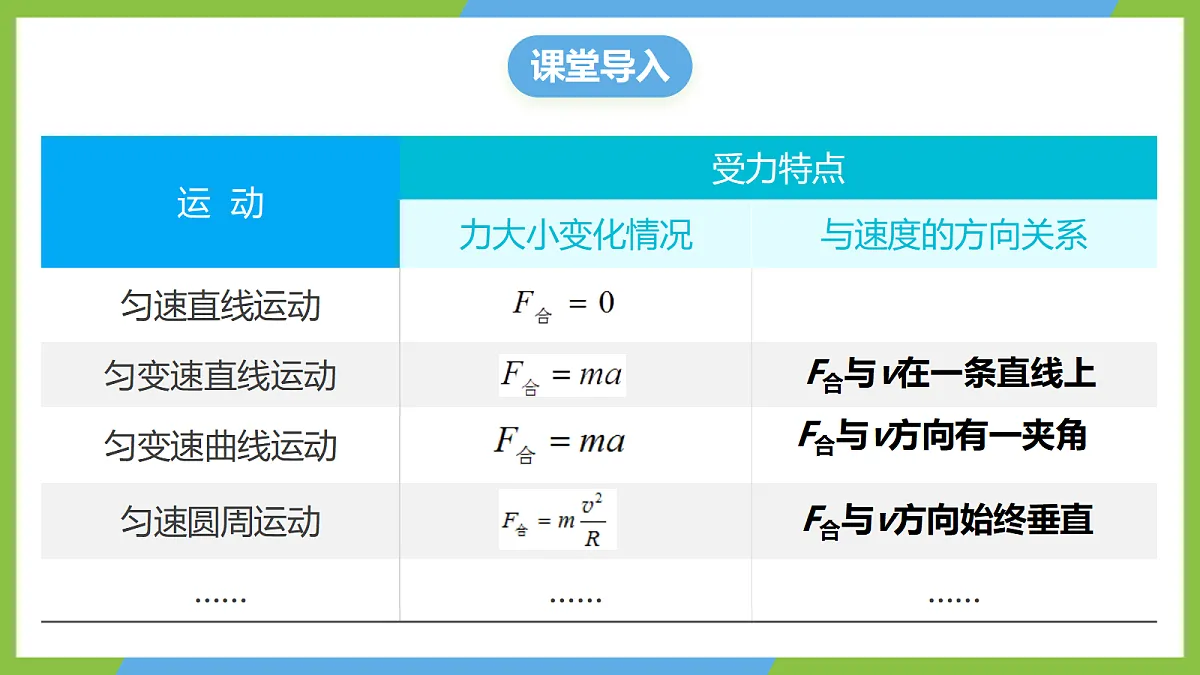 课堂导入

| 运　动 | 受力特点 | |
|---|---|---|
| | 力大小变化情况 | 与速度的方向关系 |
| 匀速直线运动 | $F_{合}=0$ | |
| 匀变速直线运动 | $F_{合}=ma$ | $F_{合}$与$v$在一条直线上 |
| 匀变速曲线运动 | $F_{合}=ma$ | $F_{合}$与$v$方向有一夹角 |
| 匀速圆周运动 | $F_{合}=m\frac{v^2}{R}$ | $F_{合}$与$v$方向始终垂直 |
| …… | …… | …… |